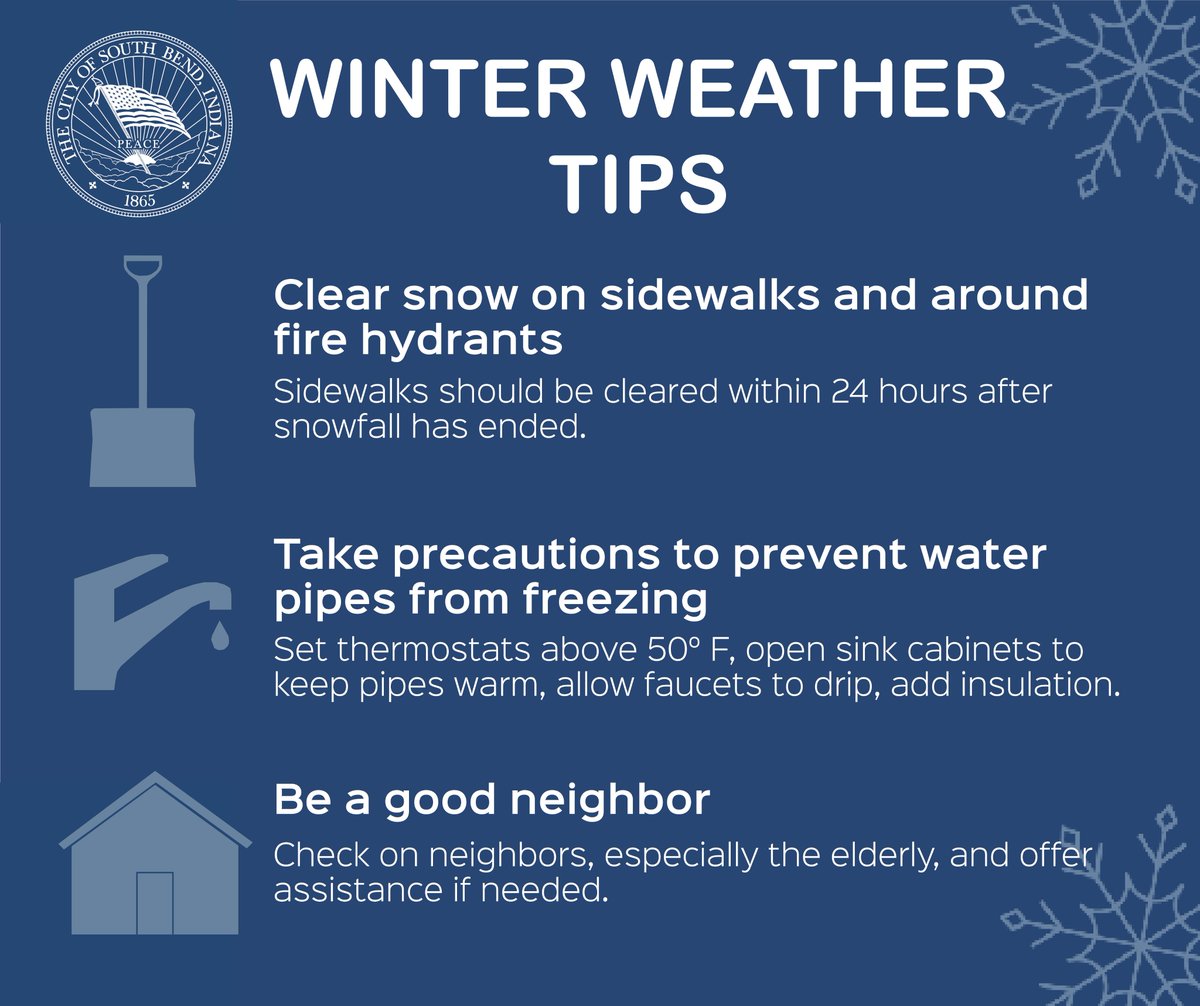 THE CITY OF SOUTH BEND, INDIANA
PEACE
1865

WINTER WEATHER TIPS

Clear snow on sidewalks and around fire hydrants

Sidewalks should be cleared within 24 hours after snowfall has ended.

Take precautions to prevent water pipes from freezing

Set thermostats above 50° F, open sink cabinets to keep pipes warm, allow faucets to drip, add insulation.

Be a good neighbor

Check on neighbors, especially the elderly, and offer assistance if needed.